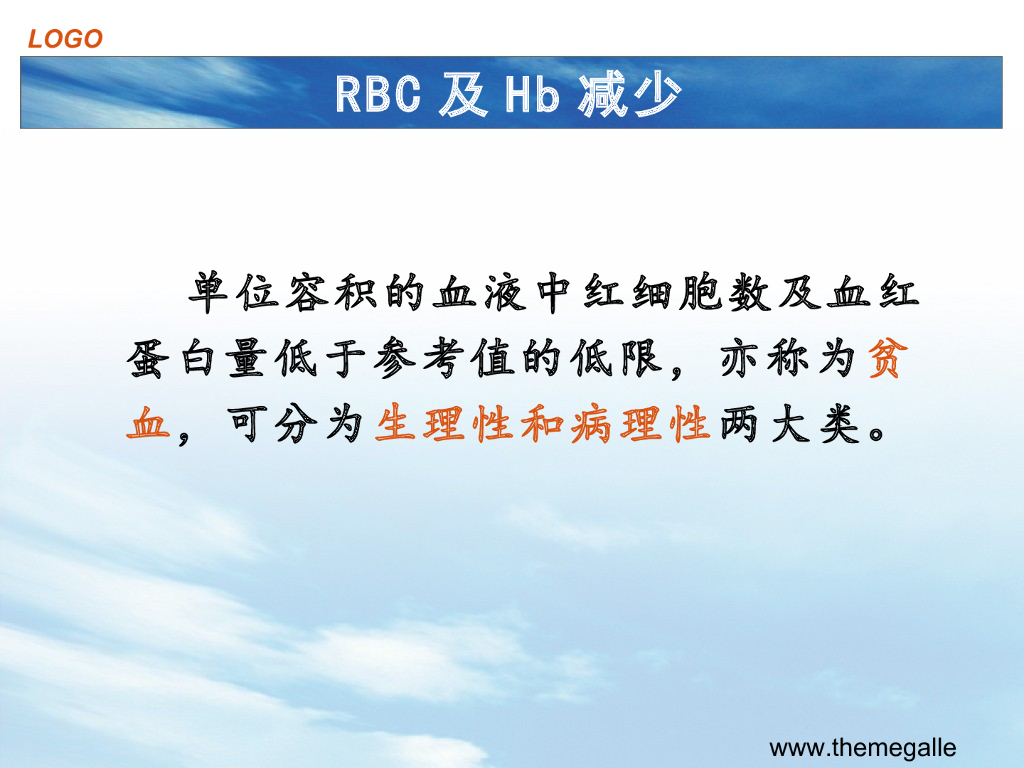 LOGO

RBC 及 Hb 减少

单位容积的血液中红细胞数及血红蛋白量低于参考值的低限，亦称为贫血，可分为生理性和病理性两大类。

www.themegalle